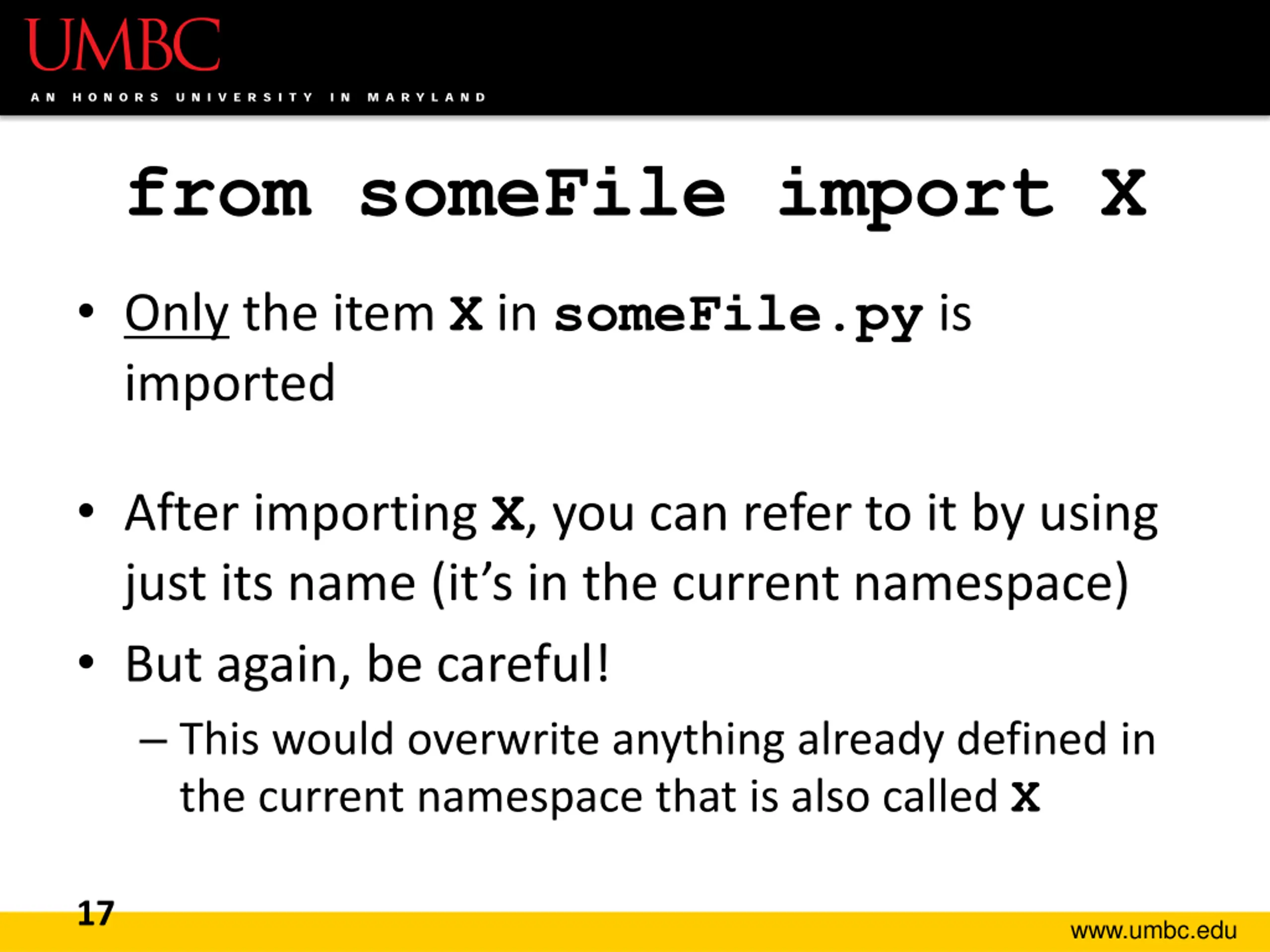 UMBC
AN HONORS UNIVERSITY IN MARYLAND

from someFile import X

• Only the item X in someFile.py is imported

• After importing X, you can refer to it by using just its name (it's in the current namespace)

• But again, be careful!
– This would overwrite anything already defined in the current namespace that is also called X

17

www.umbc.edu